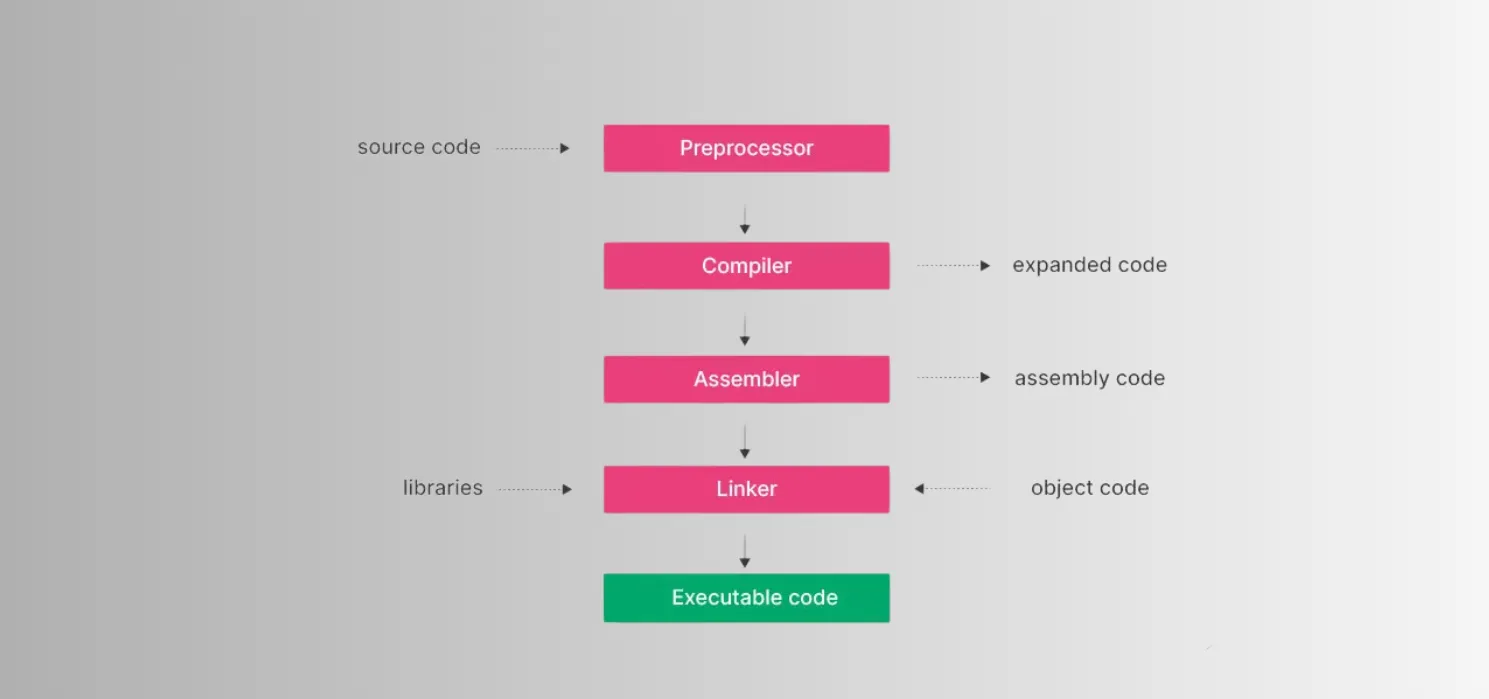 source code
Preprocessor
Compiler
expanded code
Assembler
assembly code
libraries
Linker
object code
Executable code